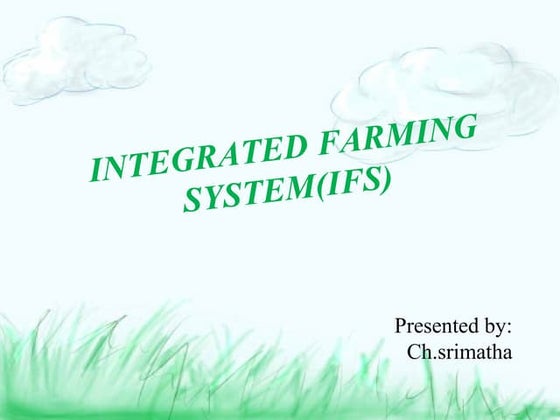 INTEGRATED FARMING SYSTEM(IFS)

Presented by:
Ch.srimatha